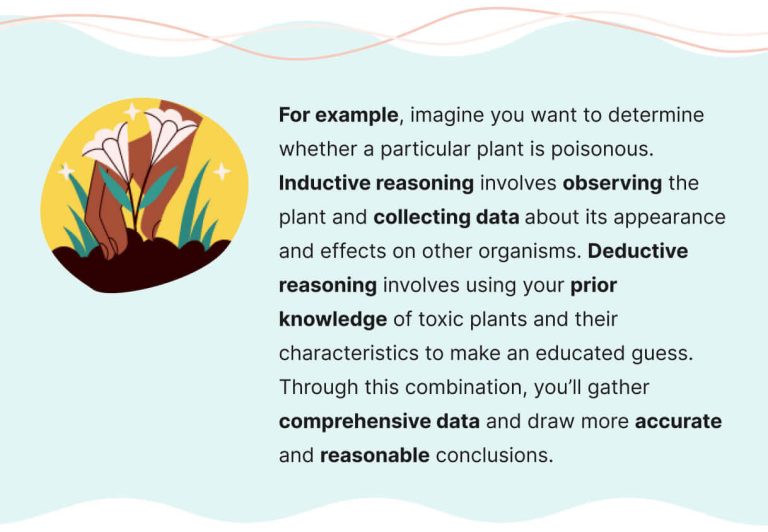 For example, imagine you want to determine whether a particular plant is poisonous. Inductive reasoning involves observing the plant and collecting data about its appearance and effects on other organisms. Deductive reasoning involves using your prior knowledge of toxic plants and their characteristics to make an educated guess. Through this combination, you'll gather comprehensive data and draw more accurate and reasonable conclusions.